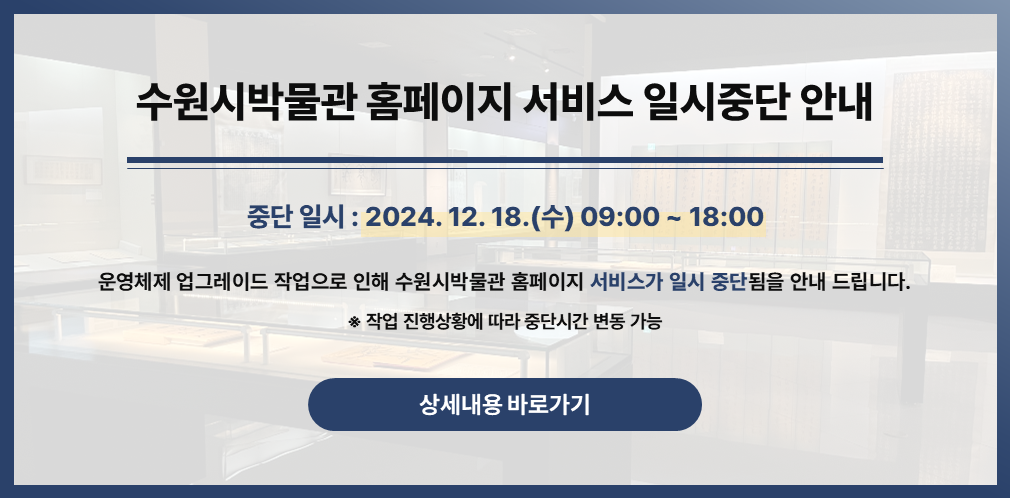 수원시박물관 홈페이지 서비스 일시중단 안내

중단 일시 : 2024. 12. 18.(수) 09:00 ~ 18:00

운영체제 업그레이드 작업으로 인해 수원시박물관 홈페이지 서비스가 일시 중단됨을 안내 드립니다.

※ 작업 진행상황에 따라 중단시간 변동 가능

상세내용 바로가기